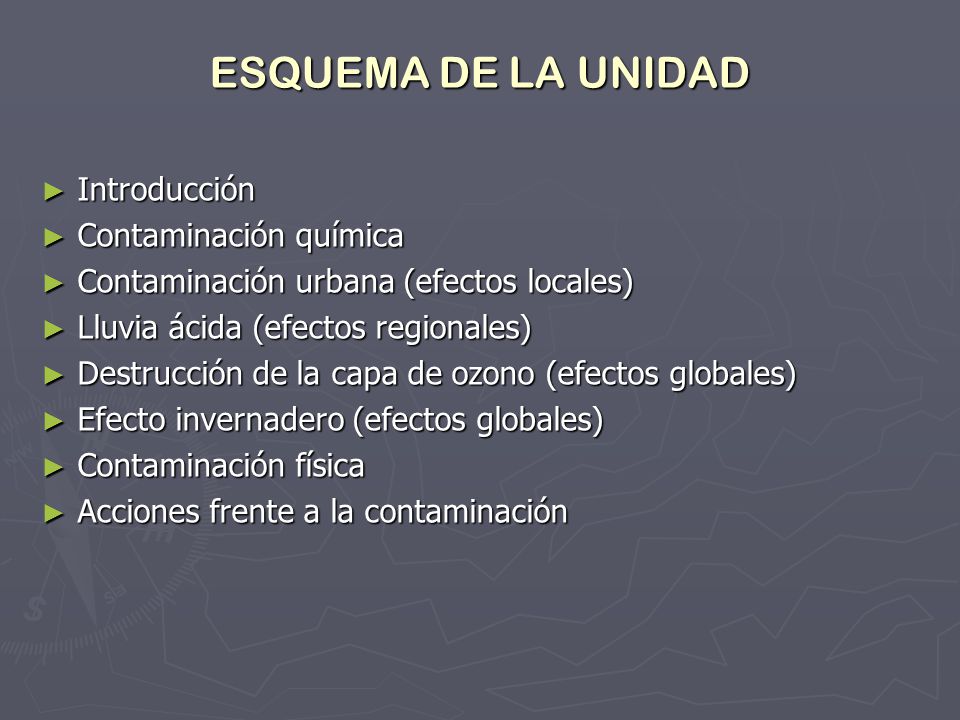 ESQUEMA DE LA UNIDAD

► Introducción
► Contaminación química
► Contaminación urbana (efectos locales)
► Lluvia ácida (efectos regionales)
► Destrucción de la capa de ozono (efectos globales)
► Efecto invernadero (efectos globales)
► Contaminación física
► Acciones frente a la contaminación